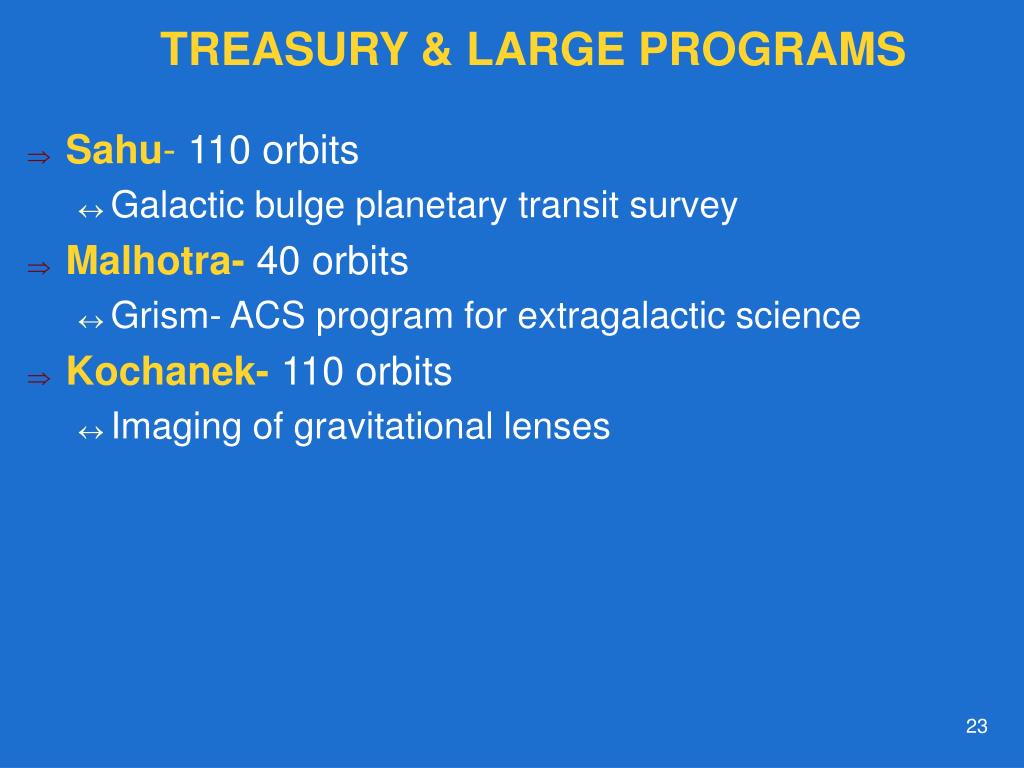 TREASURY & LARGE PROGRAMS

⇒ Sahu- 110 orbits

↔ Galactic bulge planetary transit survey

⇒ Malhotra- 40 orbits

↔ Grism- ACS program for extragalactic science

⇒ Kochanek- 110 orbits

↔ Imaging of gravitational lenses

23